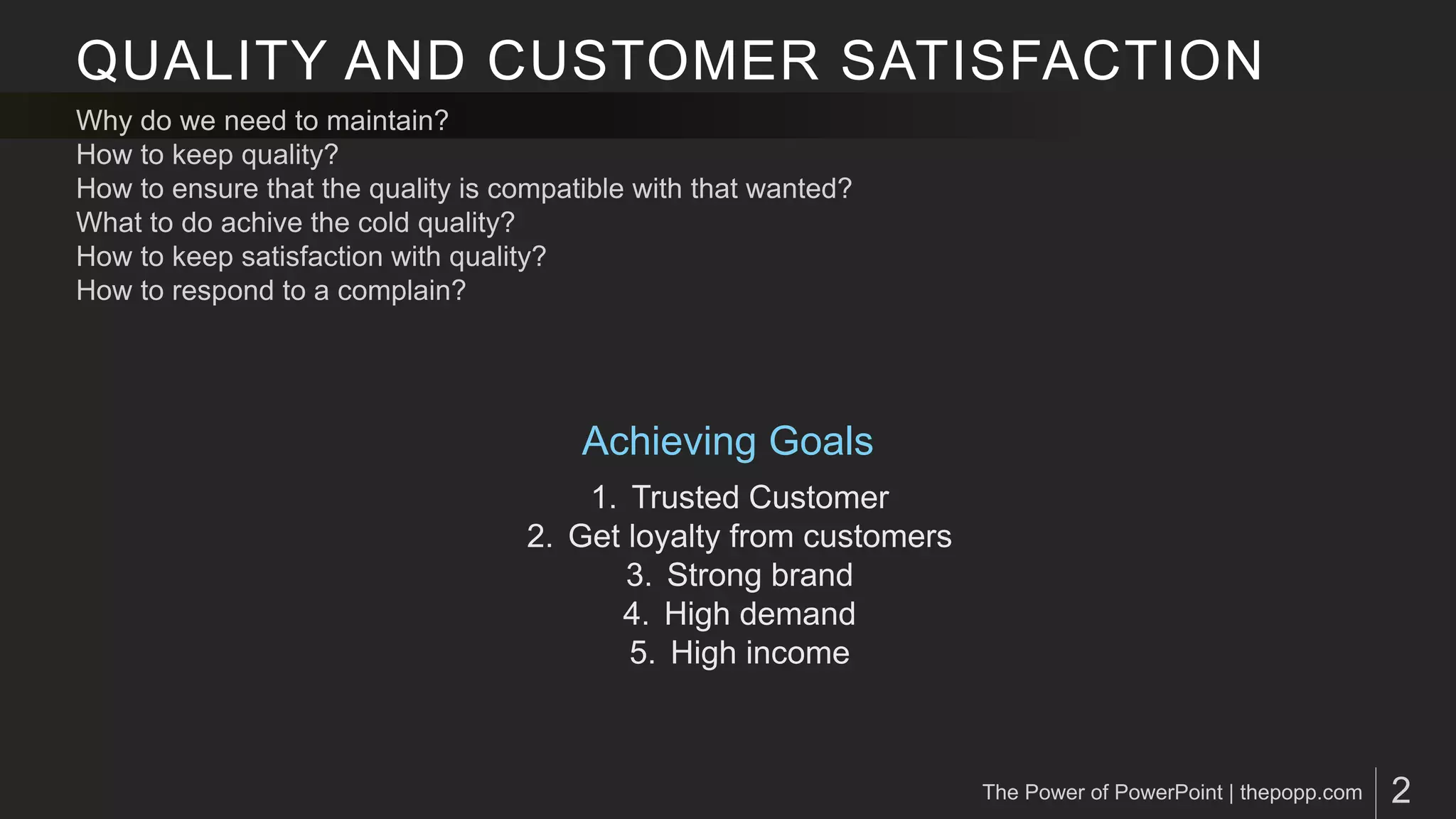 QUALITY AND CUSTOMER SATISFACTION

Why do we need to maintain?
How to keep quality?
How to ensure that the quality is compatible with that wanted?
What to do achive the cold quality?
How to keep satisfaction with quality?
How to respond to a complain?

Achieving Goals

1. Trusted Customer
2. Get loyalty from customers
3. Strong brand
4. High demand
5. High income

The Power of PowerPoint | thepopp.com 2